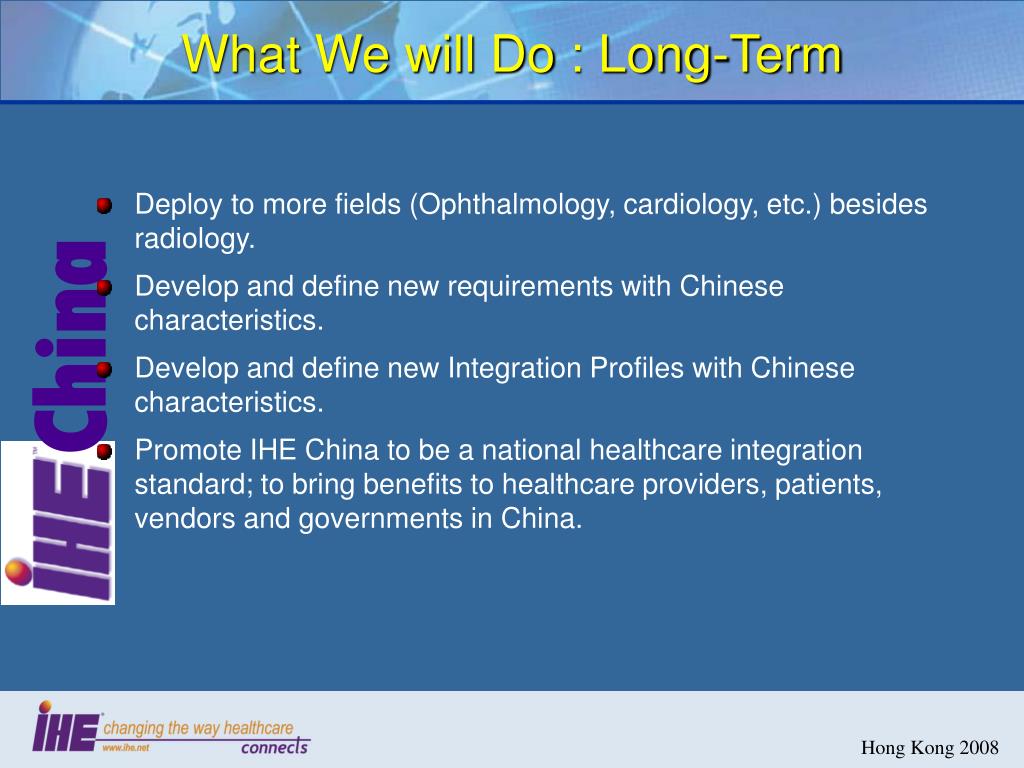 What We will Do : Long-Term

IHE China

- Deploy to more fields (Ophthalmology, cardiology, etc.) besides radiology.
- Develop and define new requirements with Chinese characteristics.
- Develop and define new Integration Profiles with Chinese characteristics.
- Promote IHE China to be a national healthcare integration standard; to bring benefits to healthcare providers, patients, vendors and governments in China.

IHE changing the way healthcare connects www.ihe.net

Hong Kong 2008